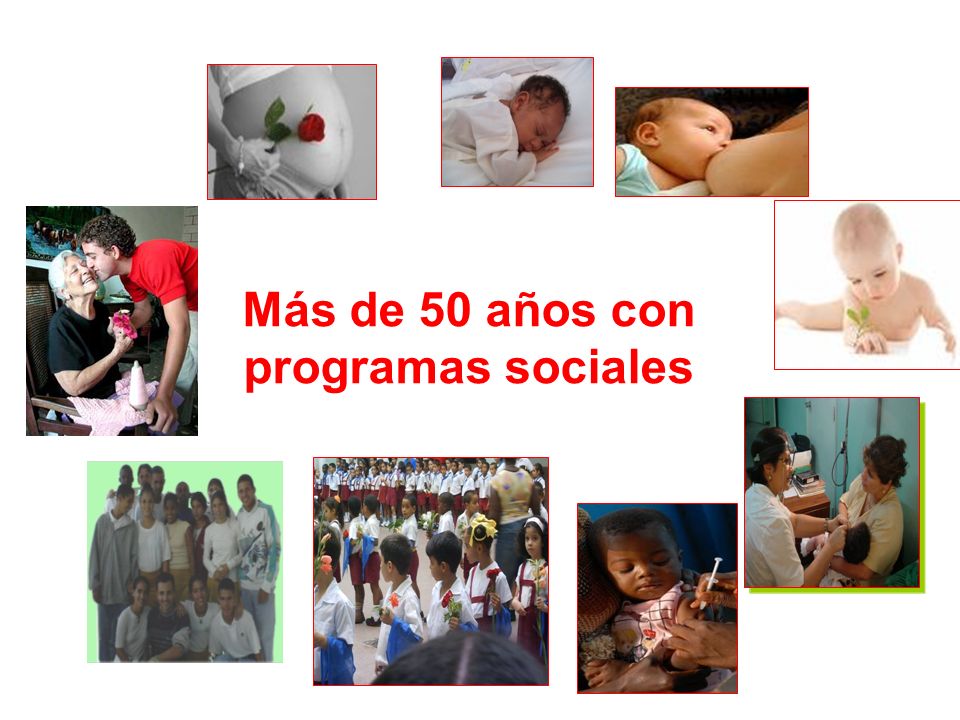 Más de 50 años con programas sociales